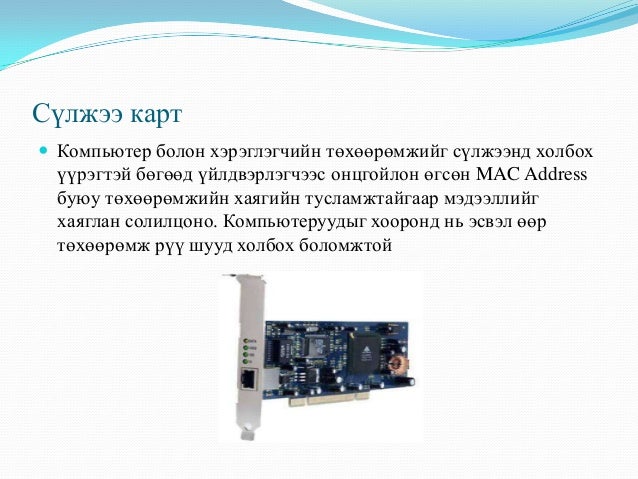 Сүлжээ карт

Компьютер болон хэрэглэгчийн төхөөрөмжийг сүлжээнд холбох үүрэгтэй бөгөөд үйлдвэрлэгчээс онцгойлон өгсөн MAC Address буюу төхөөрөмжийн хаягийн тусламжтайгаар мэдээллийг хаяглан солилцоно. Компьютеруудыг хооронд нь эсвэл өөр төхөөрөмж рүү шууд холбох боломжтой